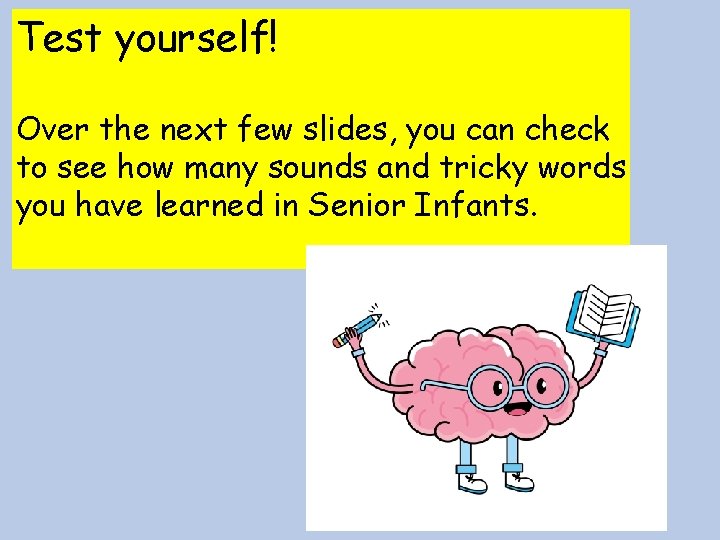 Test yourself!

Over the next few slides, you can check to see how many sounds and tricky words you have learned in Senior Infants.